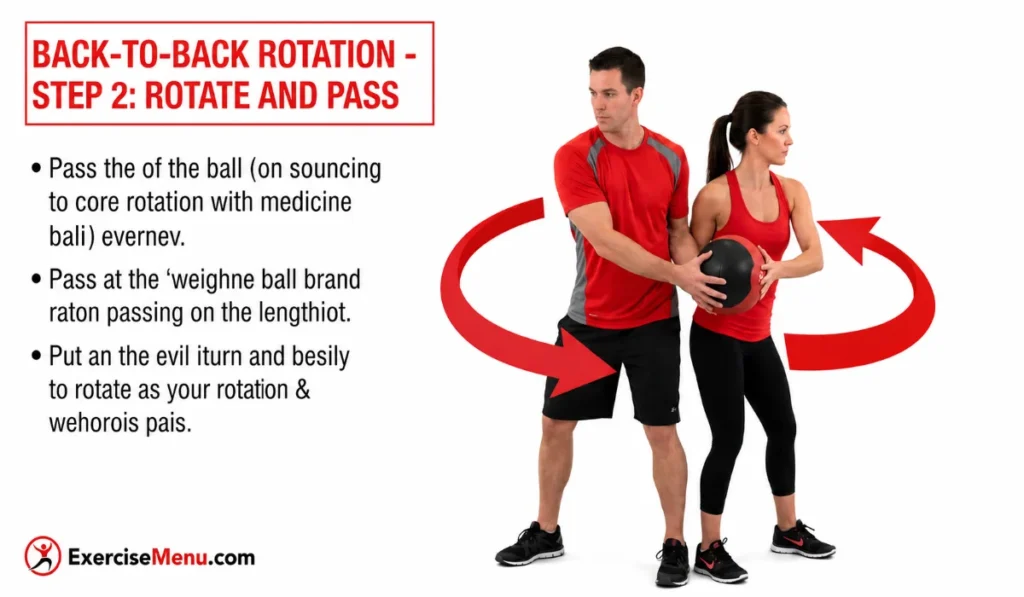 BACK-TO-BACK ROTATION - STEP 2: ROTATE AND PASS

• Pass the of the ball (on souncing to core rotation with medicine bali) evernev.

• Pass at the ‘weighne ball brand raton passing on the lengthiot.

• Put an the evil iturn and besily to rotate as your rotation & wehorois pais.

ExerciseMenu.com